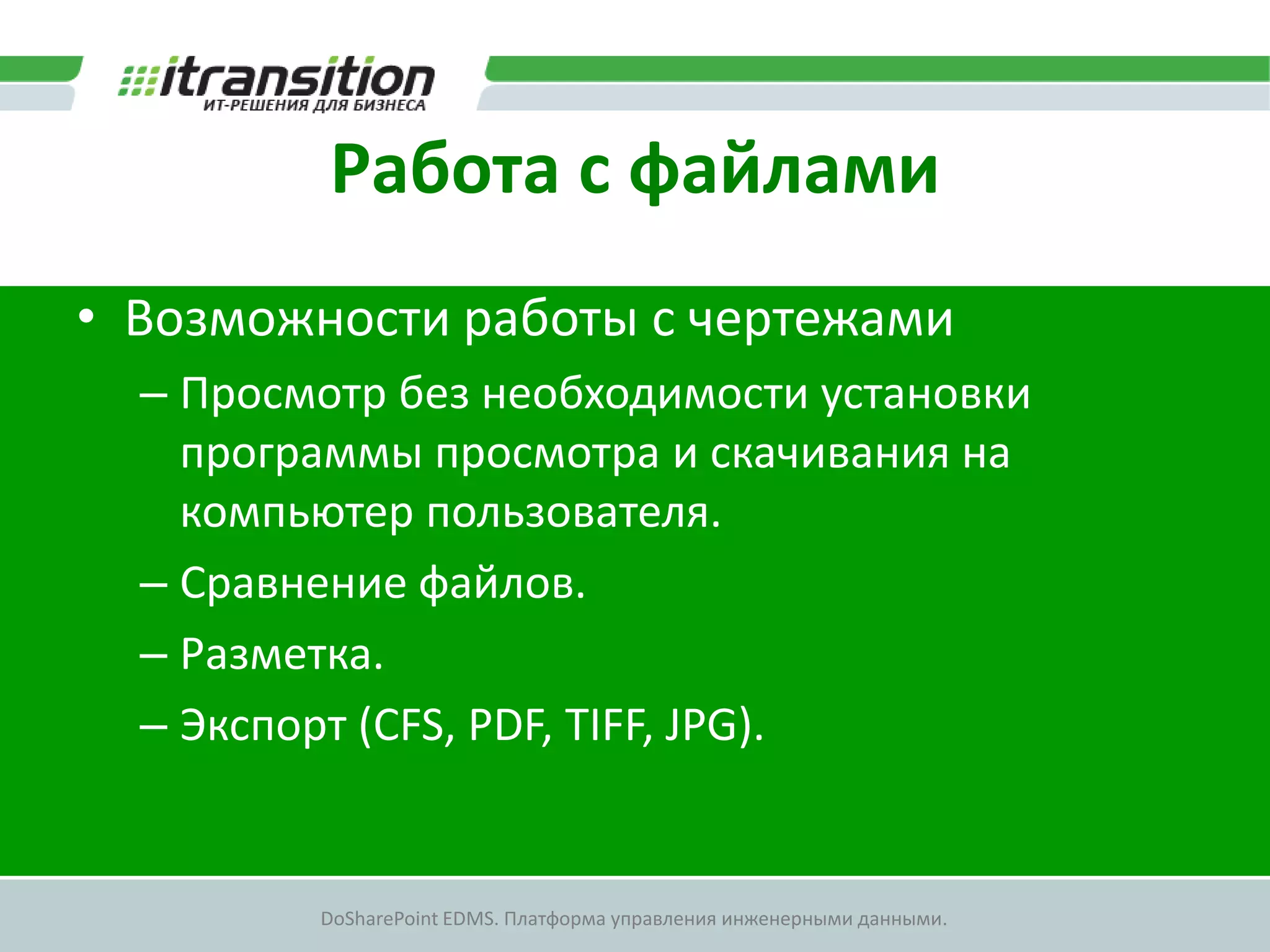 itransition
ИТ-РЕШЕНИЯ ДЛЯ БИЗНЕСА

Работа с файлами

• Возможности работы с чертежами
– Просмотр без необходимости установки программы просмотра и скачивания на компьютер пользователя.
– Сравнение файлов.
– Разметка.
– Экспорт (CFS, PDF, TIFF, JPG).

DoSharePoint EDMS. Платформа управления инженерными данными.